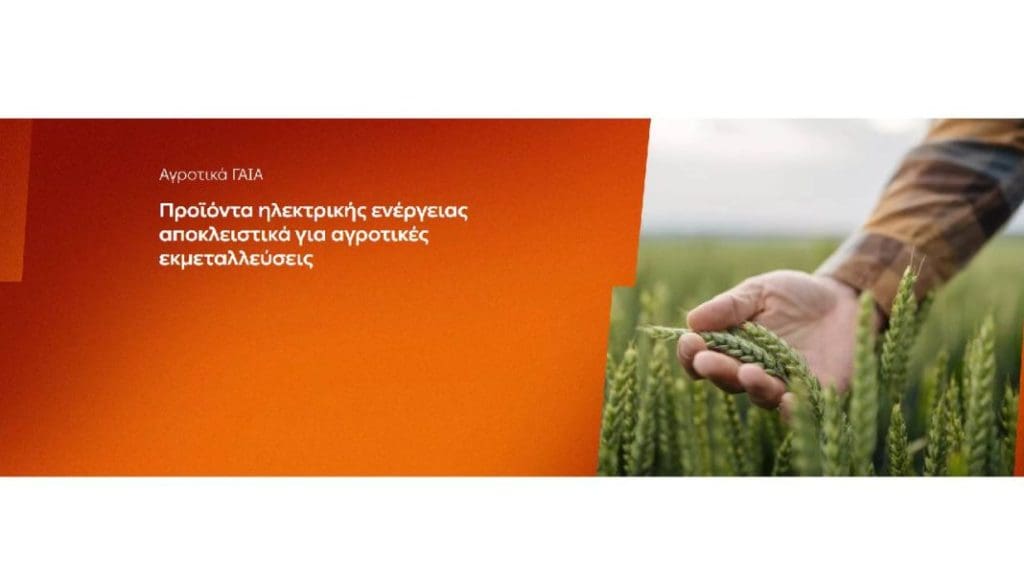 Αγροτικά ΓΑΙΑ

Προϊόντα ηλεκτρικής ενέργειας αποκλειστικά για αγροτικές εκμεταλλεύσεις